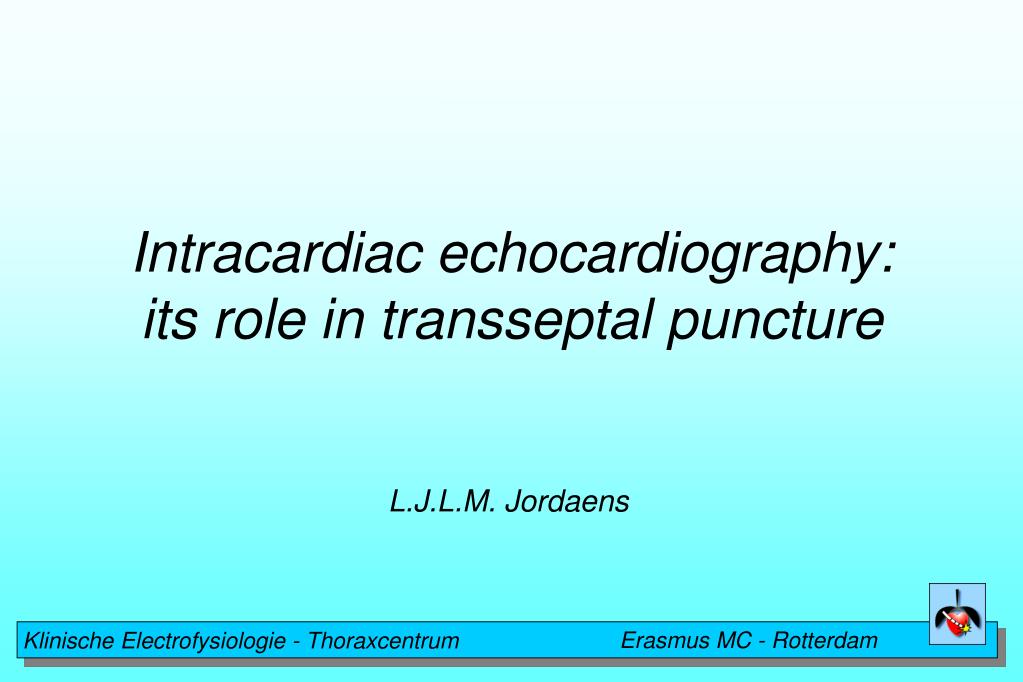 Intracardiac echocardiography: its role in transseptal puncture

L.J.L.M. Jordaens

Klinische Electrofysiologie - Thoraxcentrum Erasmus MC - Rotterdam